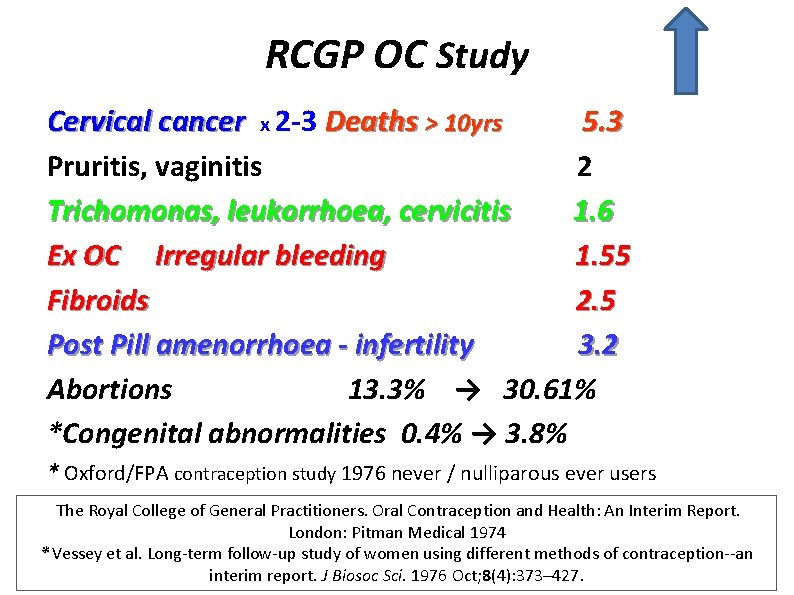 RCGP OC Study

Cervical cancer x 2-3 Deaths > 10yrs 5.3

Pruritis, vaginitis 2

Trichomonas, leukorrhoea, cervicitis 1.6

Ex OC Irregular bleeding 1.55

Fibroids 2.5

Post Pill amenorrhoea - infertility 3.2

Abortions 13.3% → 30.61%

*Congenital abnormalities 0.4% → 3.8%

* Oxford/FPA contraception study 1976 never / nulliparous ever users

The Royal College of General Practitioners. Oral Contraception and Health: An Interim Report. London: Pitman Medical 1974

*Vessey et al. Long-term follow-up study of women using different methods of contraception--an interim report. J Biosoc Sci. 1976 Oct;8(4):373–427.